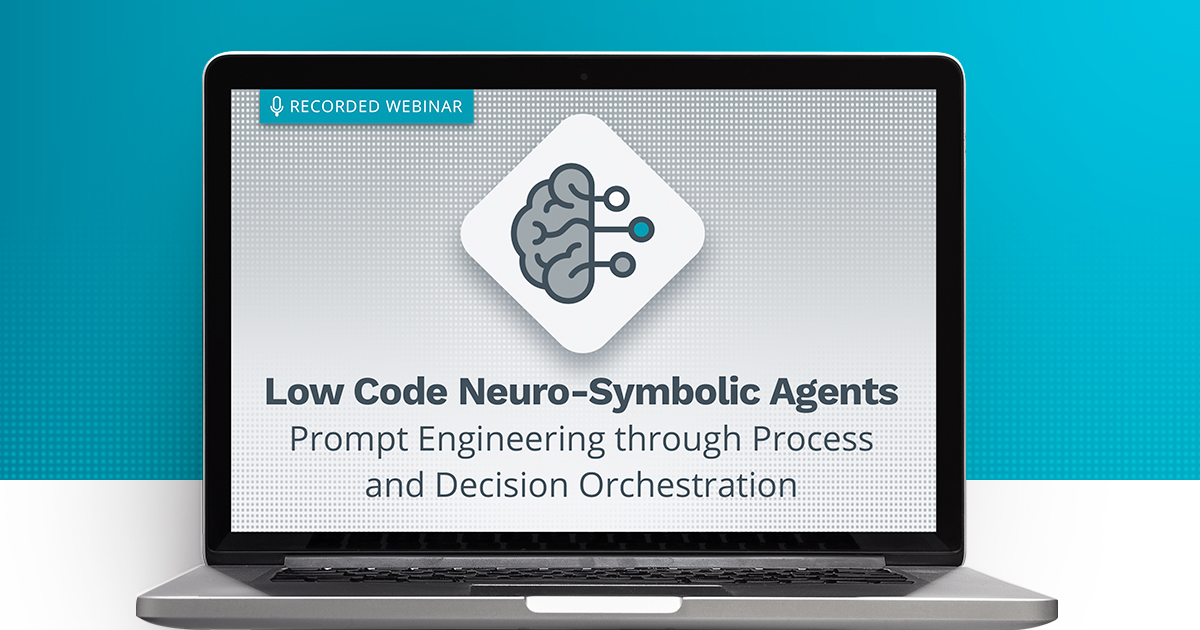 RECORDED WEBINAR

Low Code Neuro-Symbolic Agents

Prompt Engineering through Process and Decision Orchestration